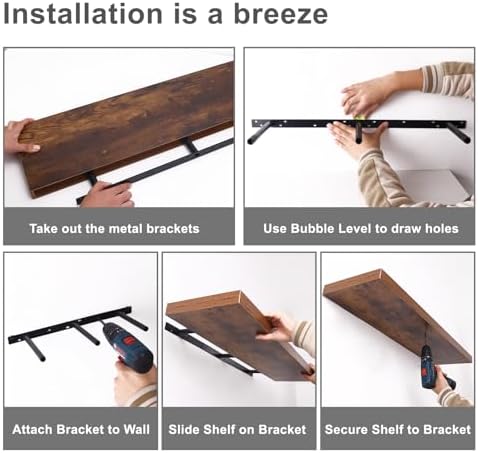 Installation is a breeze

Take out the metal brackets

Use Bubble Level to draw holes

Attach Bracket to Wall

Slide Shelf on Bracket

Secure Shelf to Bracket